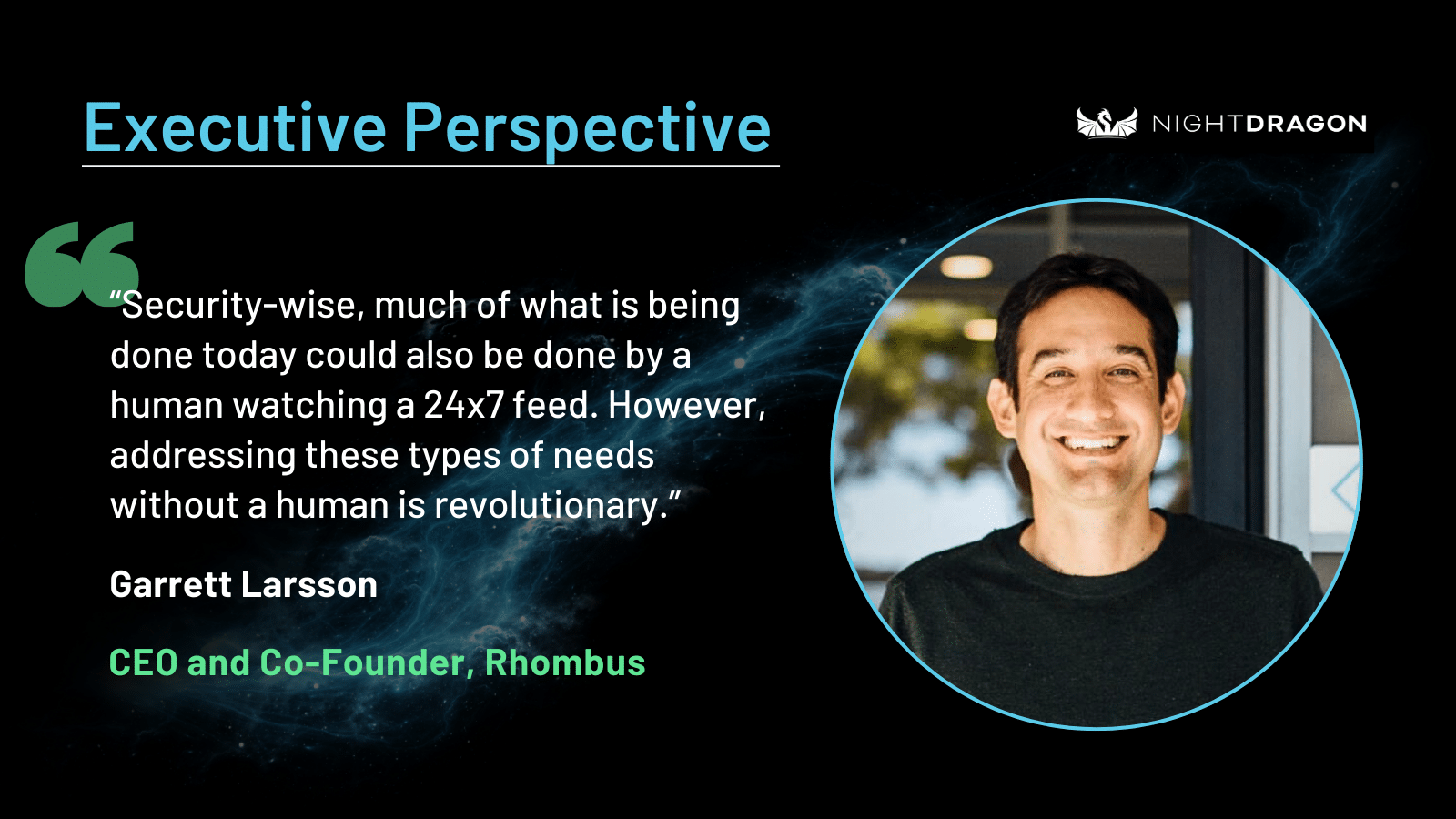 Executive Perspective

NIGHTDRAGON

“Security-wise, much of what is being done today could also be done by a human watching a 24x7 feed. However, addressing these types of needs without a human is revolutionary.”

Garrett Larsson

CEO and Co-Founder, Rhombus